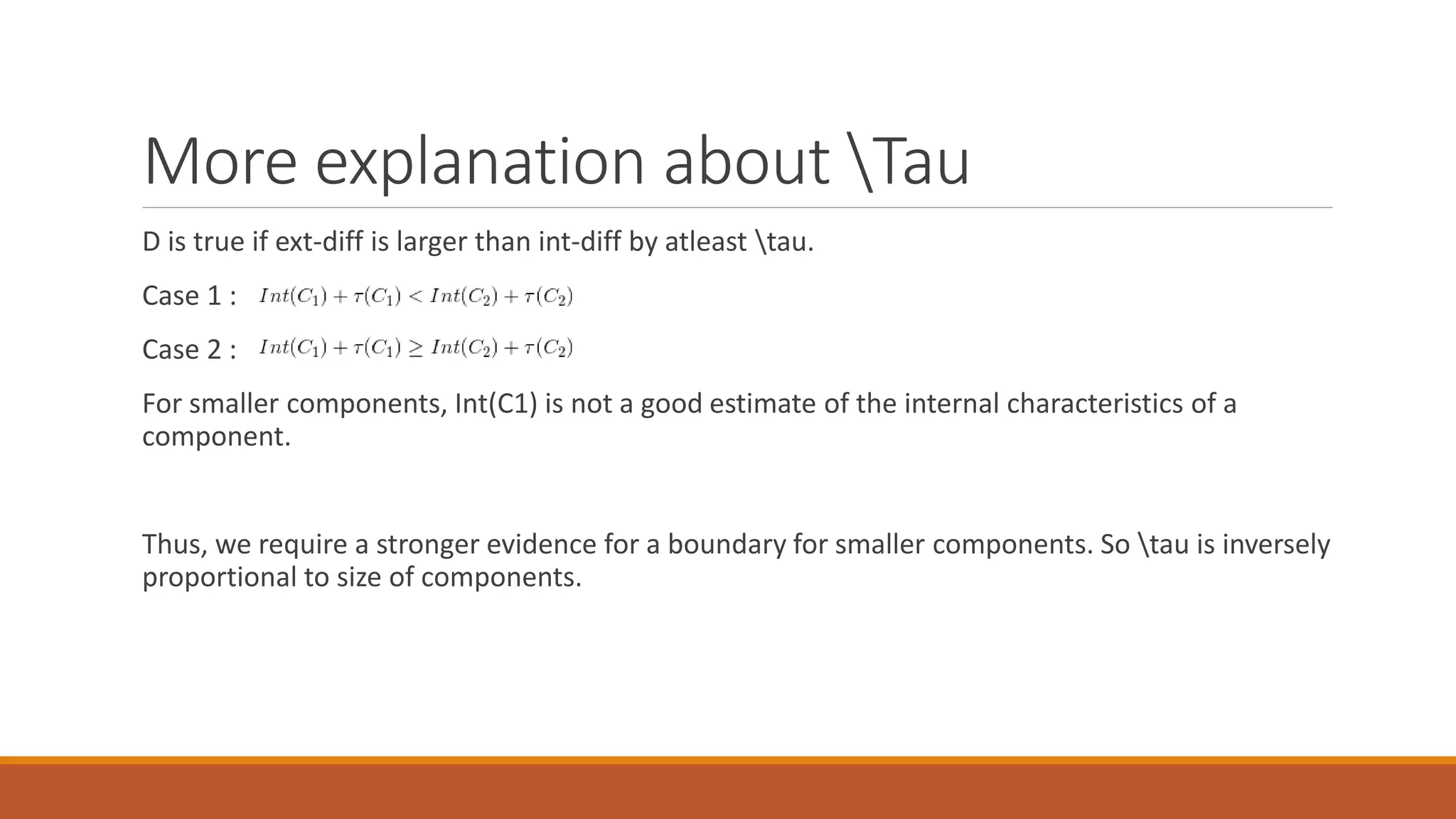 More explanation about \Tau

D is true if ext-diff is larger than int-diff by atleast \tau.

Case 1 : $Int(C_1) + \tau(C_1) < Int(C_2) + \tau(C_2)$

Case 2 : $Int(C_1) + \tau(C_1) \geq Int(C_2) + \tau(C_2)$

For smaller components, Int(C1) is not a good estimate of the internal characteristics of a component.

Thus, we require a stronger evidence for a boundary for smaller components. So \tau is inversely proportional to size of components.